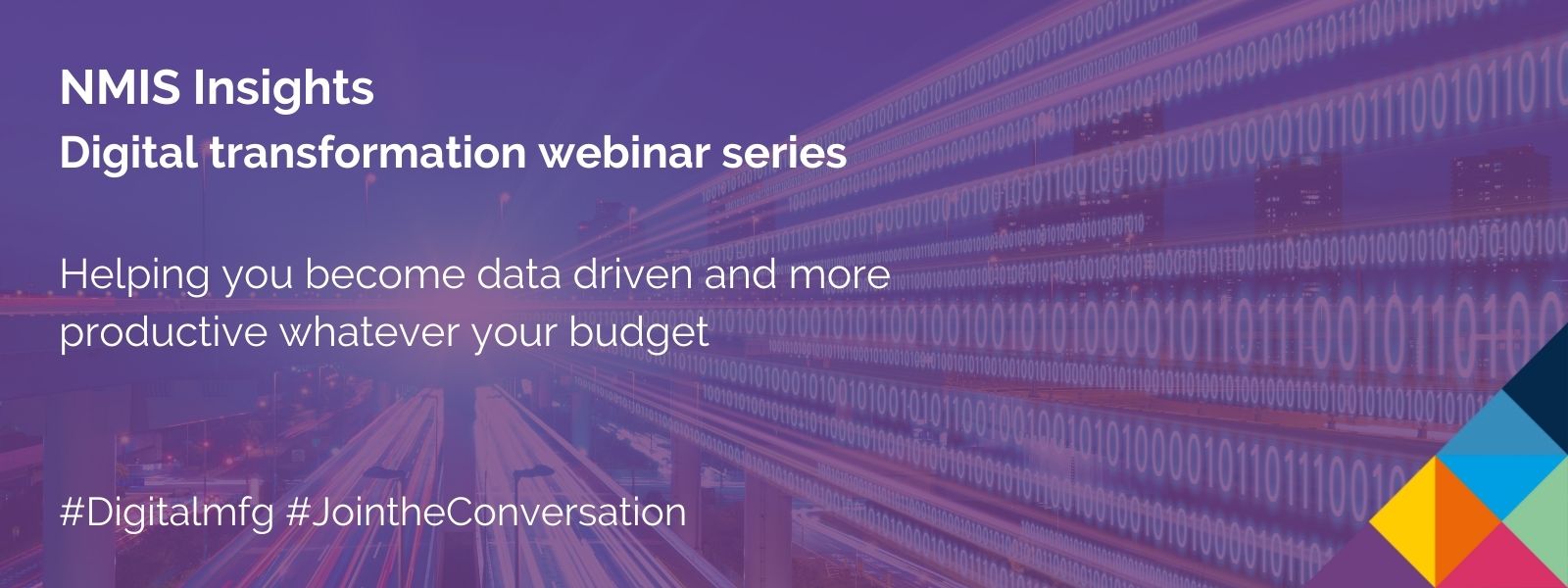 NMIS Insights
Digital transformation webinar series

Helping you become data driven and more productive whatever your budget

#Digitalmfg #JointheConversation